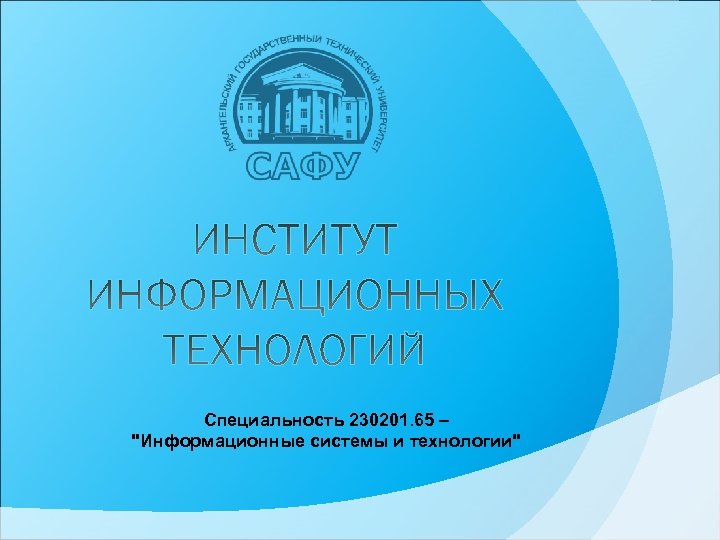 АРХАНГЕЛЬСКИЙ ГОСУДАРСТВЕННЫЙ ТЕХНИЧЕСКИЙ УНИВЕРСИТЕТ

САФУ

ИНСТИТУТ ИНФОРМАЦИОННЫХ ТЕХНОЛОГИЙ

Специальность 230201.65 – "Информационные системы и технологии"